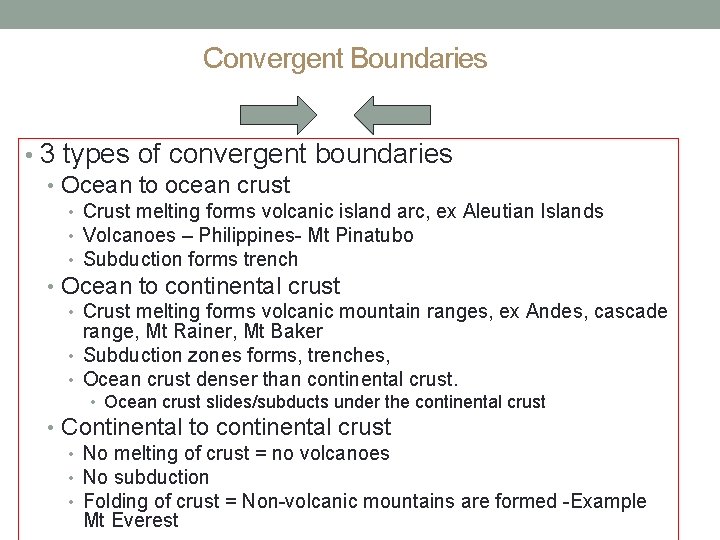 Convergent Boundaries

• 3 types of convergent boundaries
• Ocean to ocean crust
• Crust melting forms volcanic island arc, ex Aleutian Islands
• Volcanoes – Philippines- Mt Pinatubo
• Subduction forms trench
• Ocean to continental crust
• Crust melting forms volcanic mountain ranges, ex Andes, cascade range, Mt Rainer, Mt Baker
• Subduction zones forms, trenches,
• Ocean crust denser than continental crust.
• Ocean crust slides/subducts under the continental crust
• Continental to continental crust
• No melting of crust = no volcanoes
• No subduction
• Folding of crust = Non-volcanic mountains are formed -Example Mt Everest